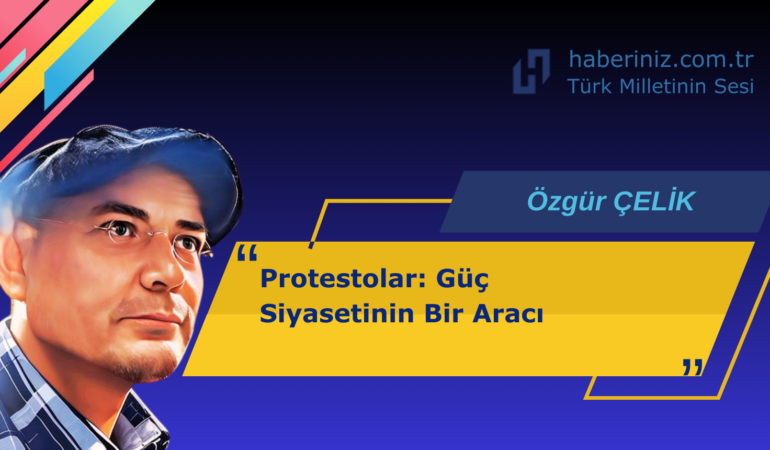 haberiniz.com.tr
Türk Milletinin Sesi

Özgür ÇELİK

“ Protestolar: Güç Siyasetinin Bir Aracı ”